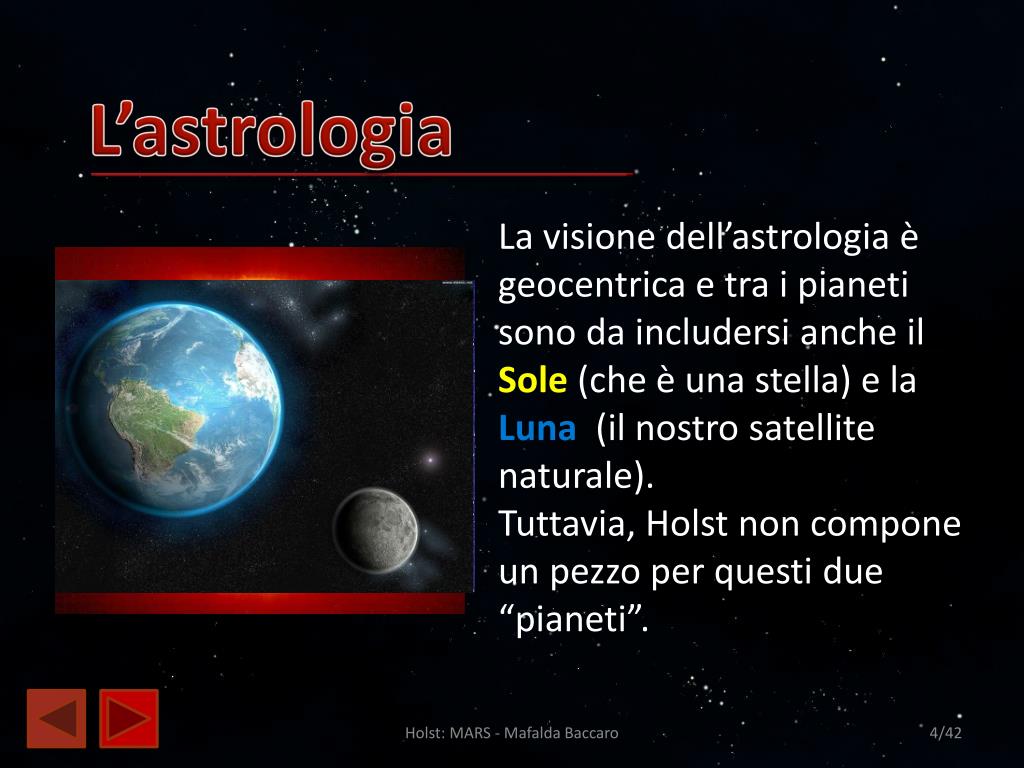 L’astrologia

La visione dell’astrologia è geocentrica e tra i pianeti sono da includersi anche il Sole (che è una stella) e la Luna (il nostro satellite naturale).
Tuttavia, Holst non compone un pezzo per questi due “pianeti”.

Holst: MARS - Mafalda Baccaro

4/42